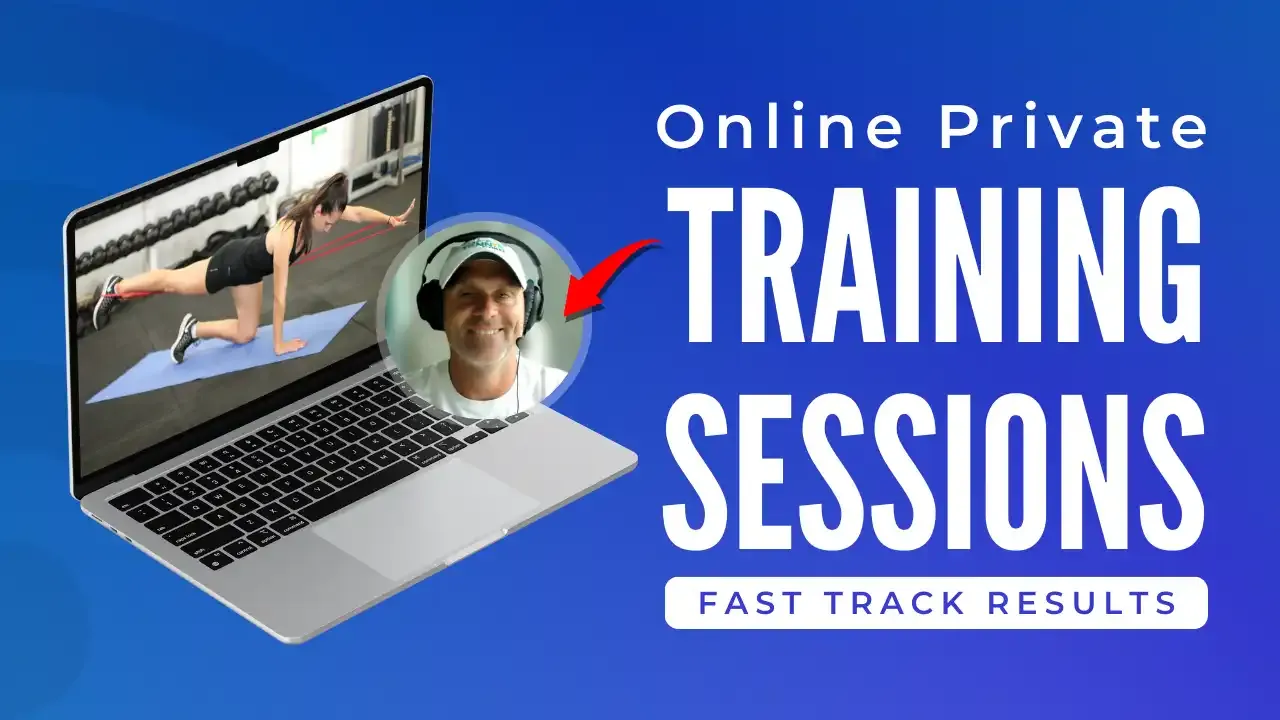 Online Private
TRAINING
SESSIONS
FAST TRACK RESULTS